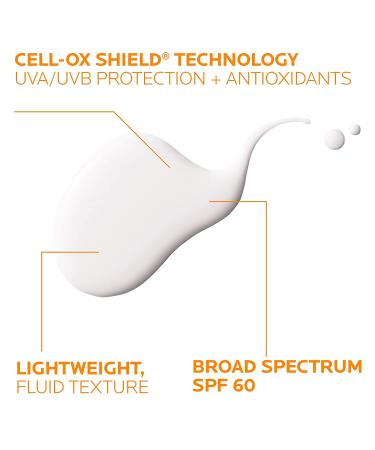 CELL-OX SHIELD® TECHNOLOGY
UVA/UVB PROTECTION + ANTIOXIDANTS

LIGHTWEIGHT,
FLUID TEXTURE

BROAD SPECTRUM
SPF 60